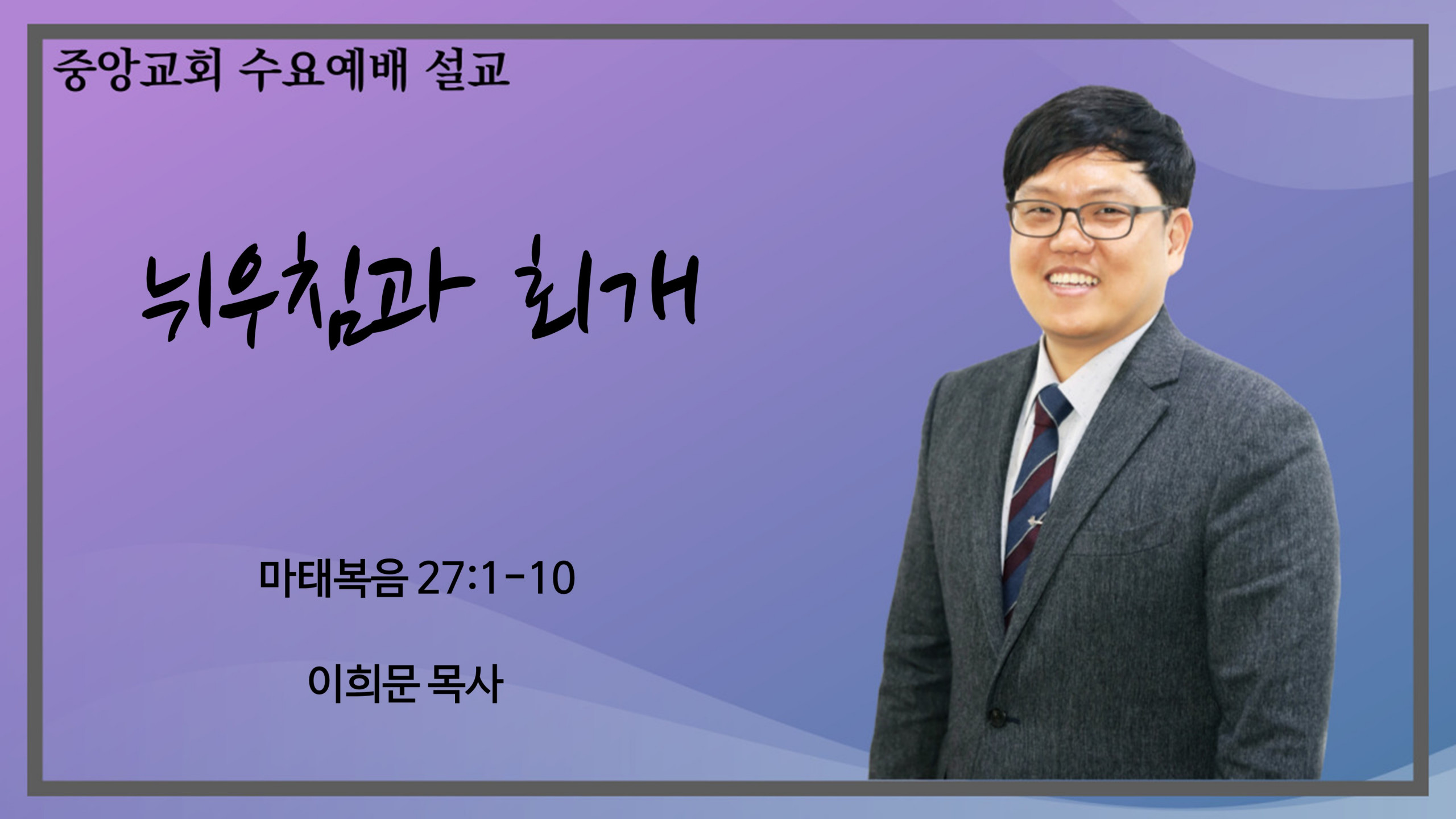 중앙교회 수요예배 설교

뉘우침과 회개

마태복음 27:1-10

이희문 목사